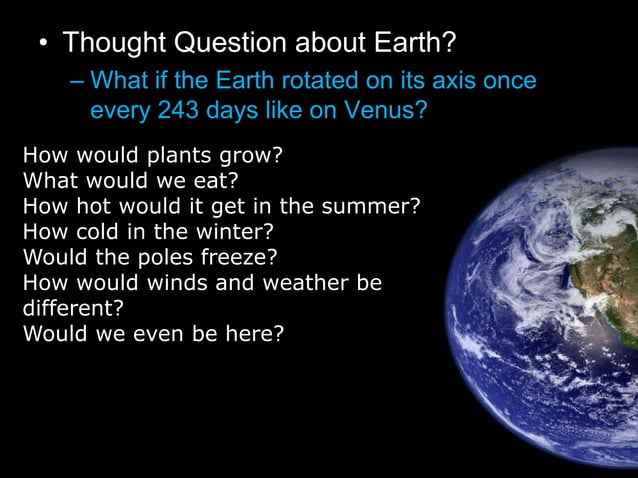 • Thought Question about Earth?
– What if the Earth rotated on its axis once every 243 days like on Venus?

How would plants grow?
What would we eat?
How hot would it get in the summer?
How cold in the winter?
Would the poles freeze?
How would winds and weather be different?
Would we even be here?